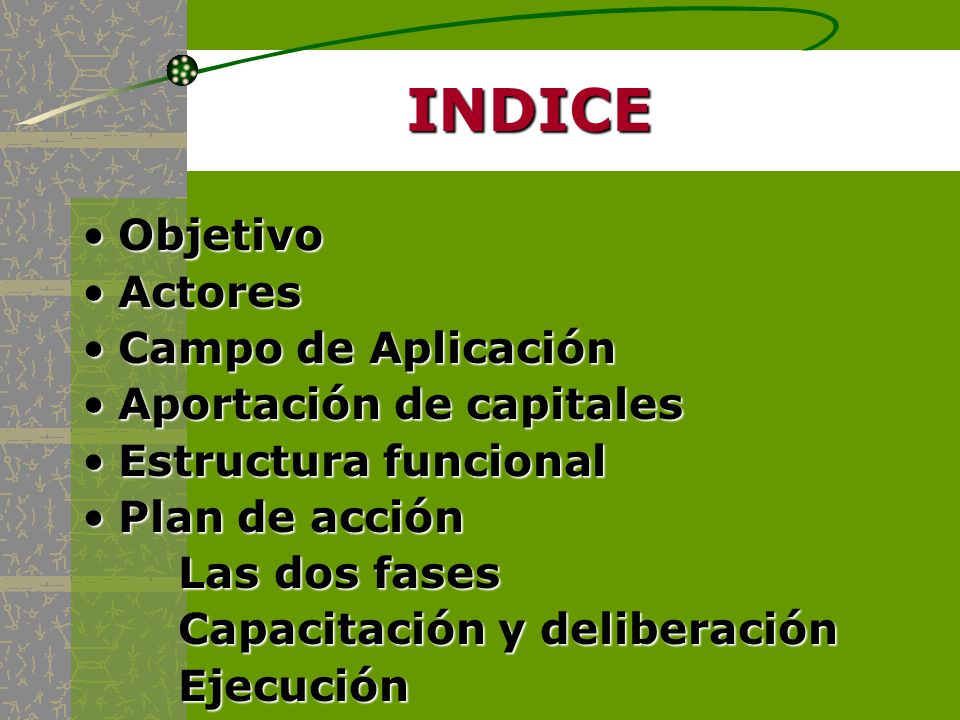 INDICE

• Objetivo
• Actores
• Campo de Aplicación
• Aportación de capitales
• Estructura funcional
• Plan de acción
Las dos fases
Capacitación y deliberación
Ejecución